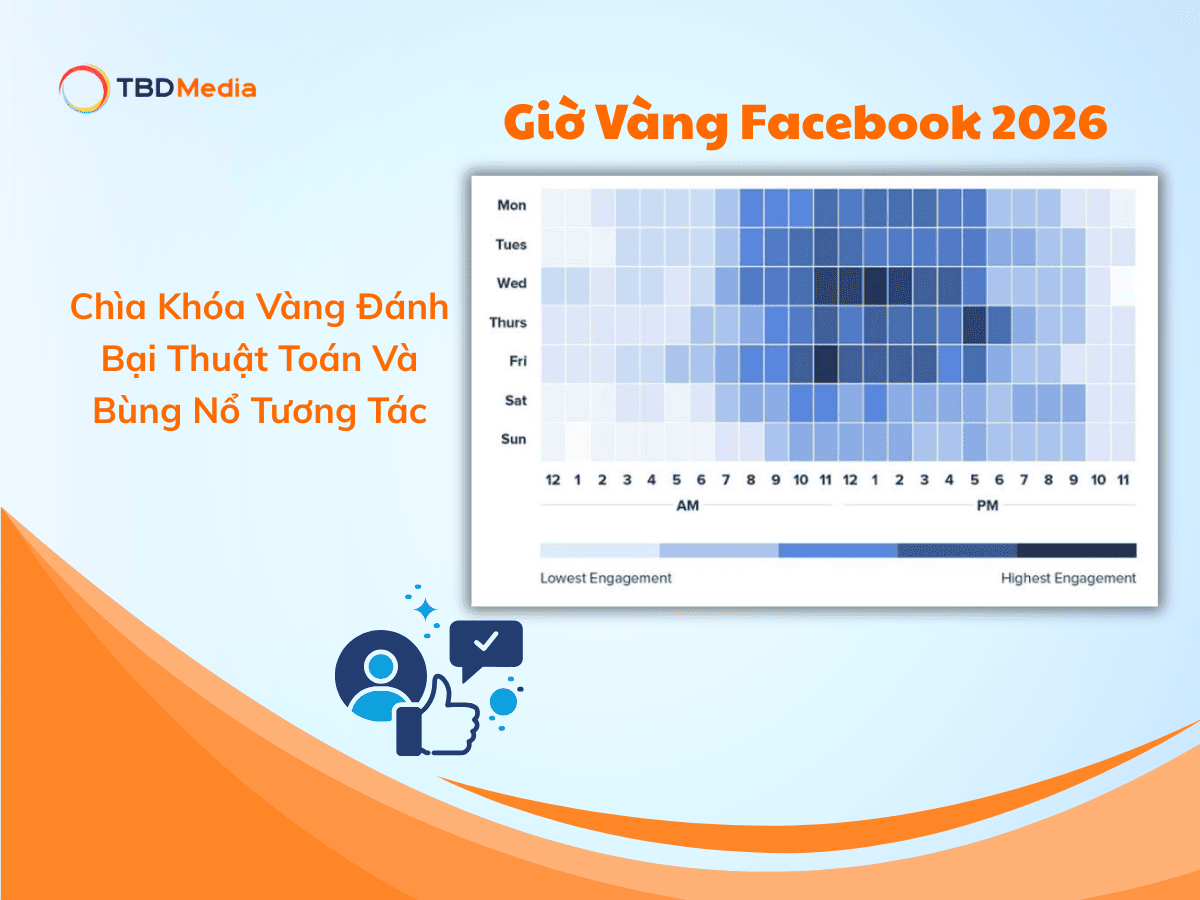 TBDMedia

Giờ Vàng Facebook 2026

Chìa Khóa Vàng Đánh Bại Thuật Toán Và Bùng Nổ Tương Tác

Mon
Tues
Wed
Thurs
Fri
Sat
Sun

12 1 2 3 4 5 6 7 8 9 10 11 12 1 2 3 4 5 6 7 8 9 10 11

AM

PM

Lowest Engagement

Highest Engagement